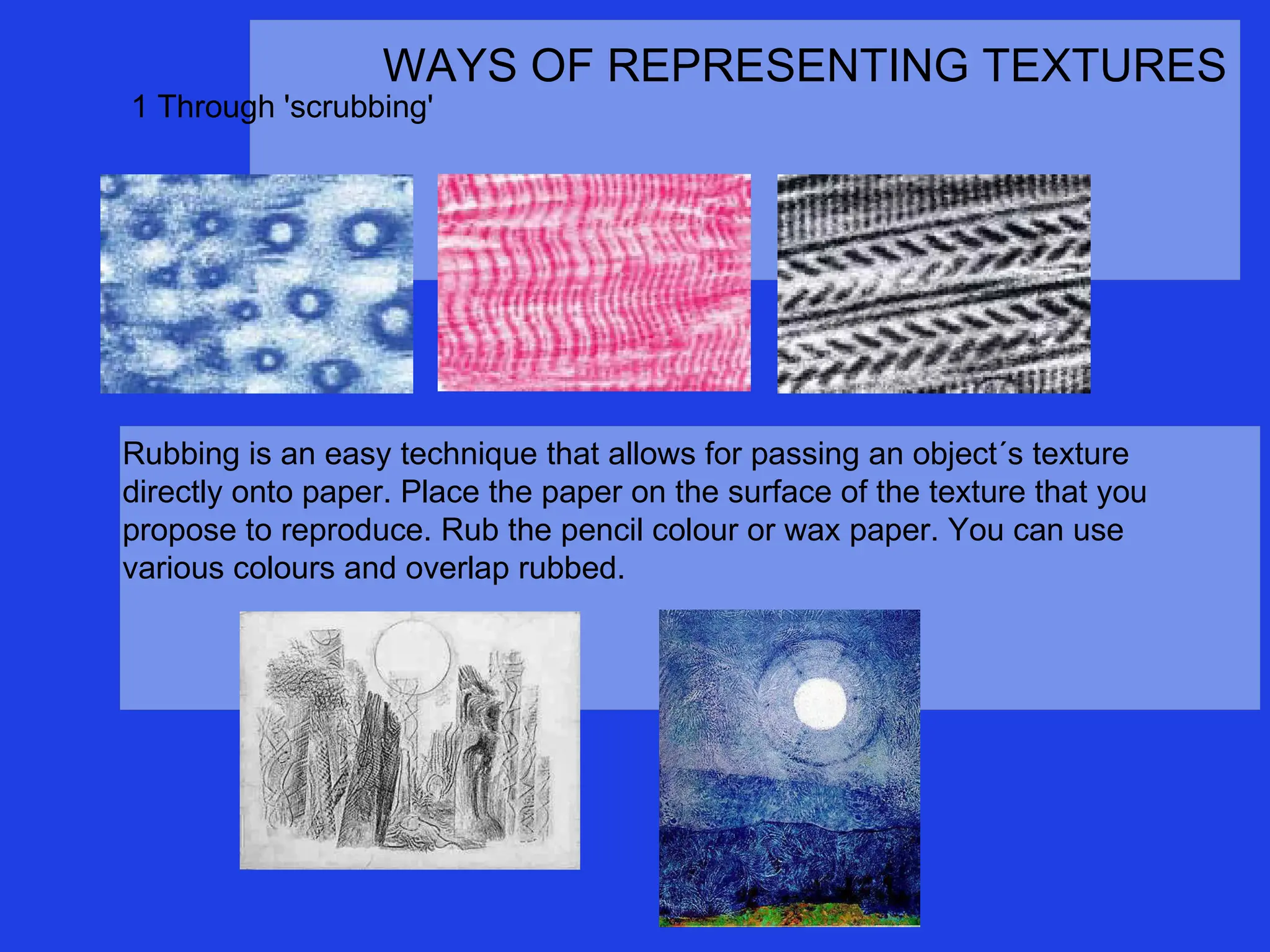 WAYS OF REPRESENTING TEXTURES

1 Through 'scrubbing'

Rubbing is an easy technique that allows for passing an object´s texture directly onto paper. Place the paper on the surface of the texture that you propose to reproduce. Rub the pencil colour or wax paper. You can use various colours and overlap rubbed.